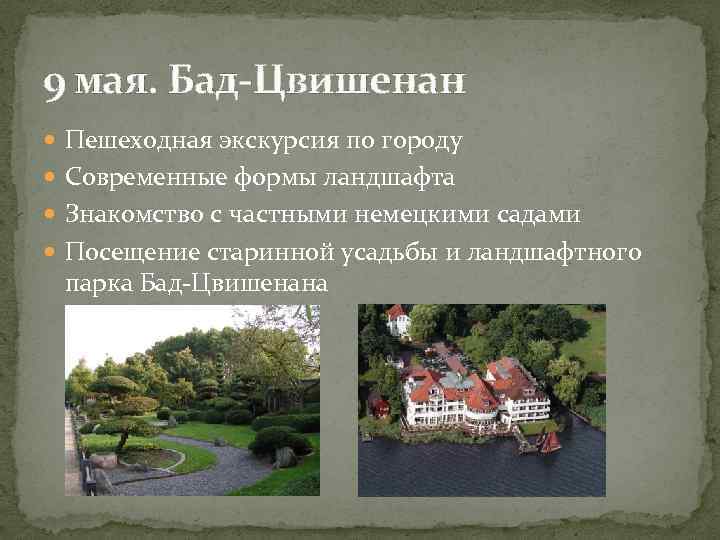 9 мая. Бад-Цвишенан

Пешеходная экскурсия по городу

Современные формы ландшафта

Знакомство с частными немецкими садами

Посещение старинной усадьбы и ландшафтного парка Бад-Цвишенана